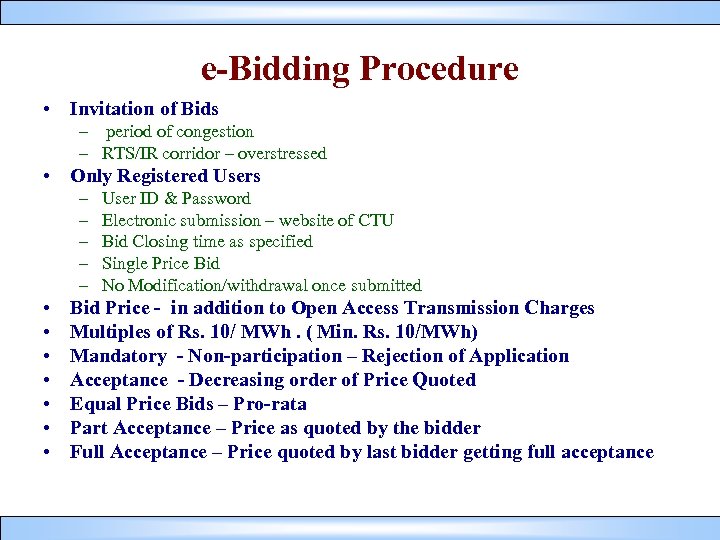 e-Bidding Procedure

• Invitation of Bids
  – period of congestion
  – RTS/IR corridor – overstressed
• Only Registered Users
  – User ID & Password
  – Electronic submission – website of CTU
  – Bid Closing time as specified
  – Single Price Bid
  – No Modification/withdrawal once submitted
• Bid Price - in addition to Open Access Transmission Charges
• Multiples of Rs. 10/ MWh . ( Min. Rs. 10/MWh)
• Mandatory - Non-participation – Rejection of Application
• Acceptance - Decreasing order of Price Quoted
• Equal Price Bids – Pro-rata
• Part Acceptance – Price as quoted by the bidder
• Full Acceptance – Price quoted by last bidder getting full acceptance